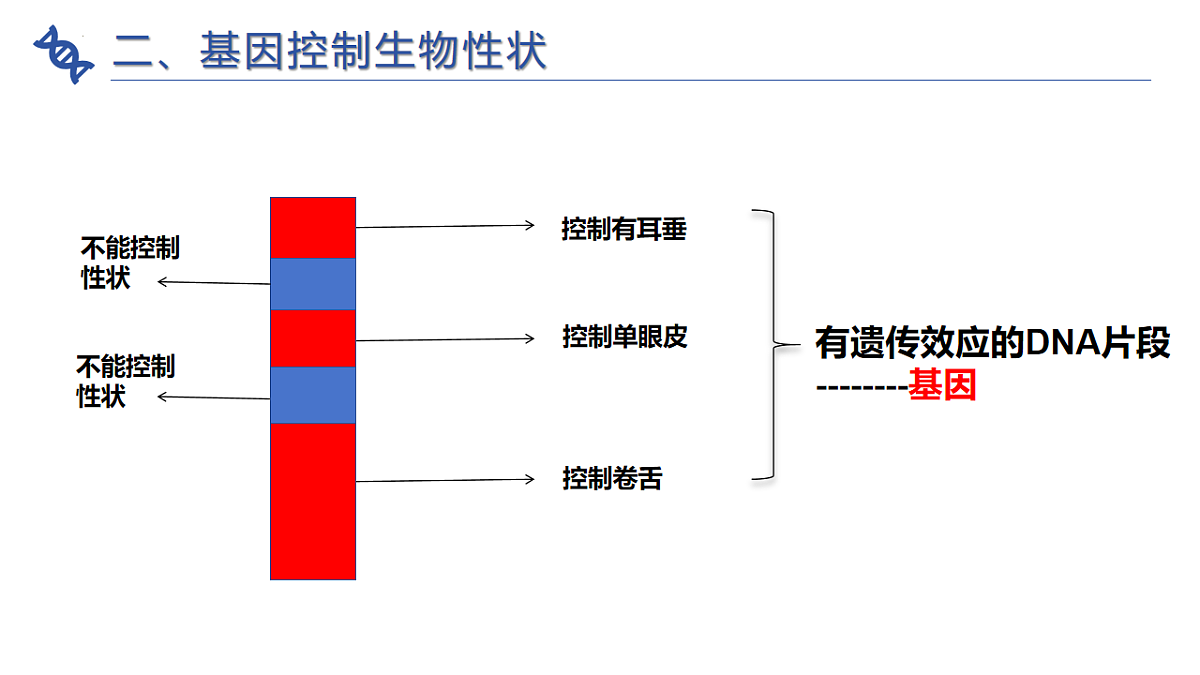 二、基因控制生物性状

不能控制性状

不能控制性状

控制有耳垂

控制单眼皮

控制卷舌

有遗传效应的DNA片段
--------基因